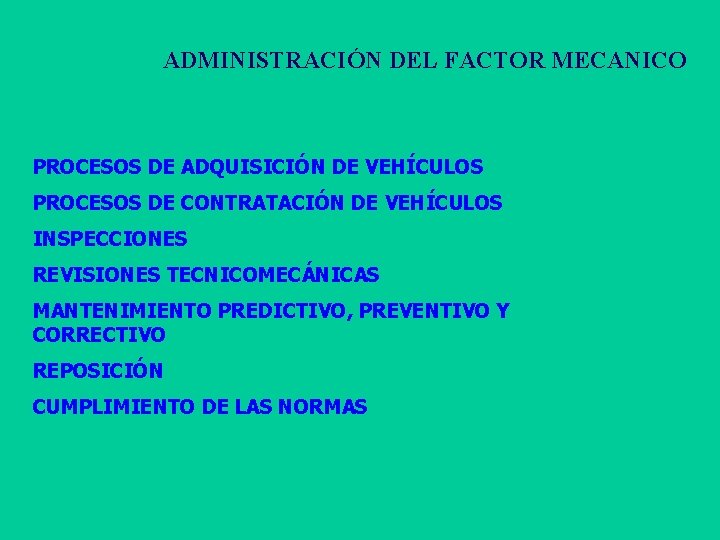 ADMINISTRACIÓN DEL FACTOR MECANICO

PROCESOS DE ADQUISICIÓN DE VEHÍCULOS

PROCESOS DE CONTRATACIÓN DE VEHÍCULOS

INSPECCIONES

REVISIONES TECNICOMECÁNICAS

MANTENIMIENTO PREDICTIVO, PREVENTIVO Y CORRECTIVO

REPOSICIÓN

CUMPLIMIENTO DE LAS NORMAS